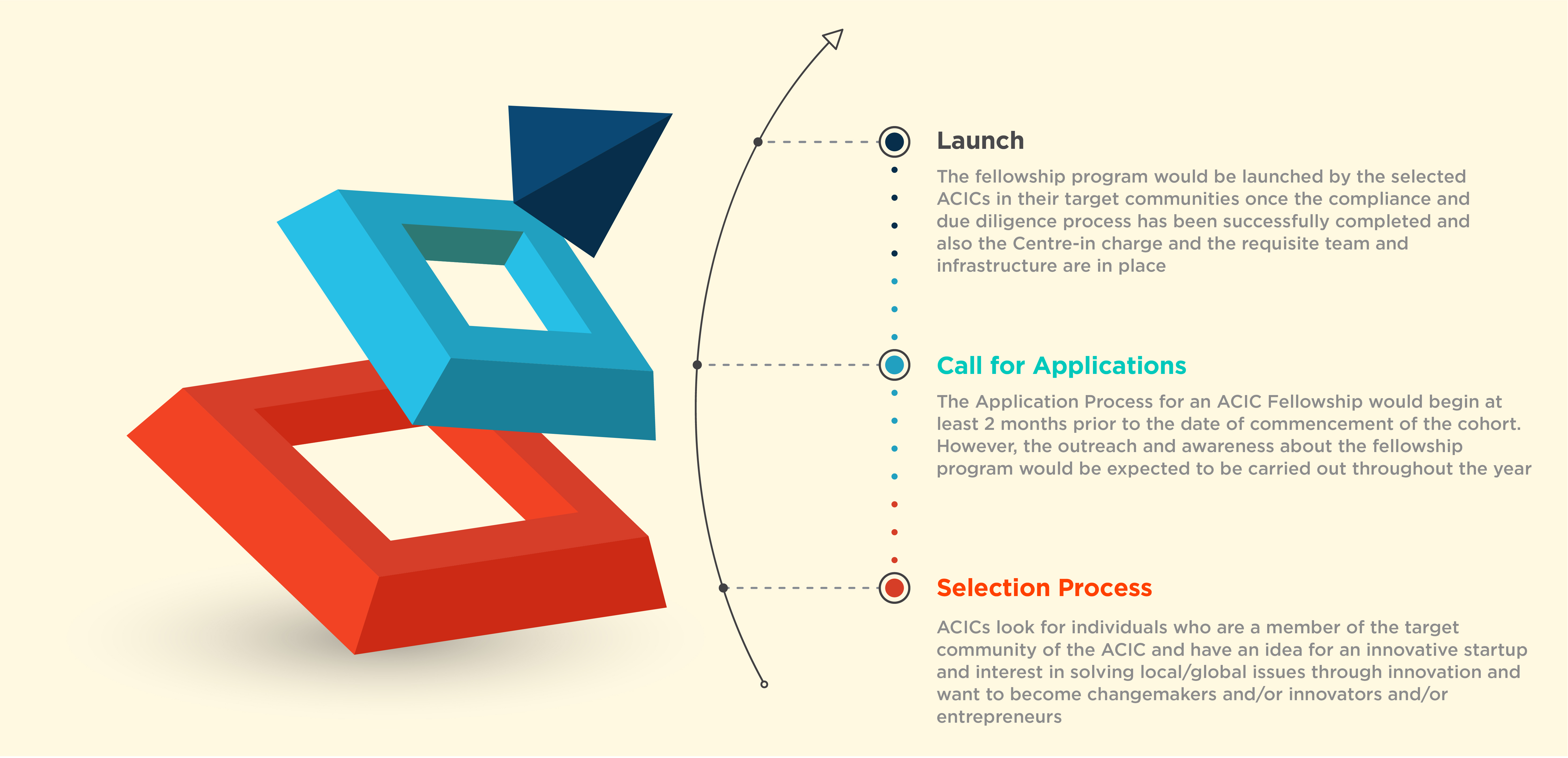 Launch

The fellowship program would be launched by the selected ACICs in their target communities once the compliance and due diligence process has been successfully completed and also the Centre-in charge and the requisite team and infrastructure are in place

Call for Applications

The Application Process for an ACIC Fellowship would begin at least 2 months prior to the date of commencement of the cohort. However, the outreach and awareness about the fellowship program would be expected to be carried out throughout the year

Selection Process

ACICs look for individuals who are a member of the target community of the ACIC and have an idea for an innovative startup and interest in solving local/global issues through innovation and want to become changemakers and/or innovators and/or entrepreneurs